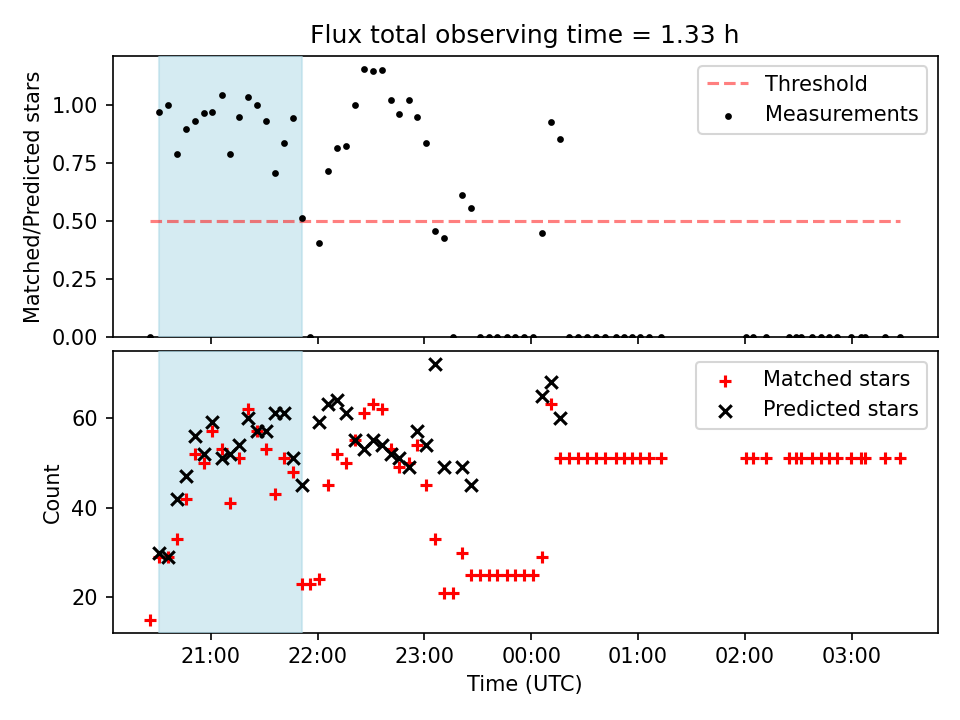 Flux total observing time = 1.33 h

Matched/Predicted stars

1.00
0.75
0.50
0.25
0.00

Threshold
Measurements

Count

60
40
20

Matched stars
Predicted stars

21:00
22:00
23:00
00:00
01:00
02:00
03:00

Time (UTC)